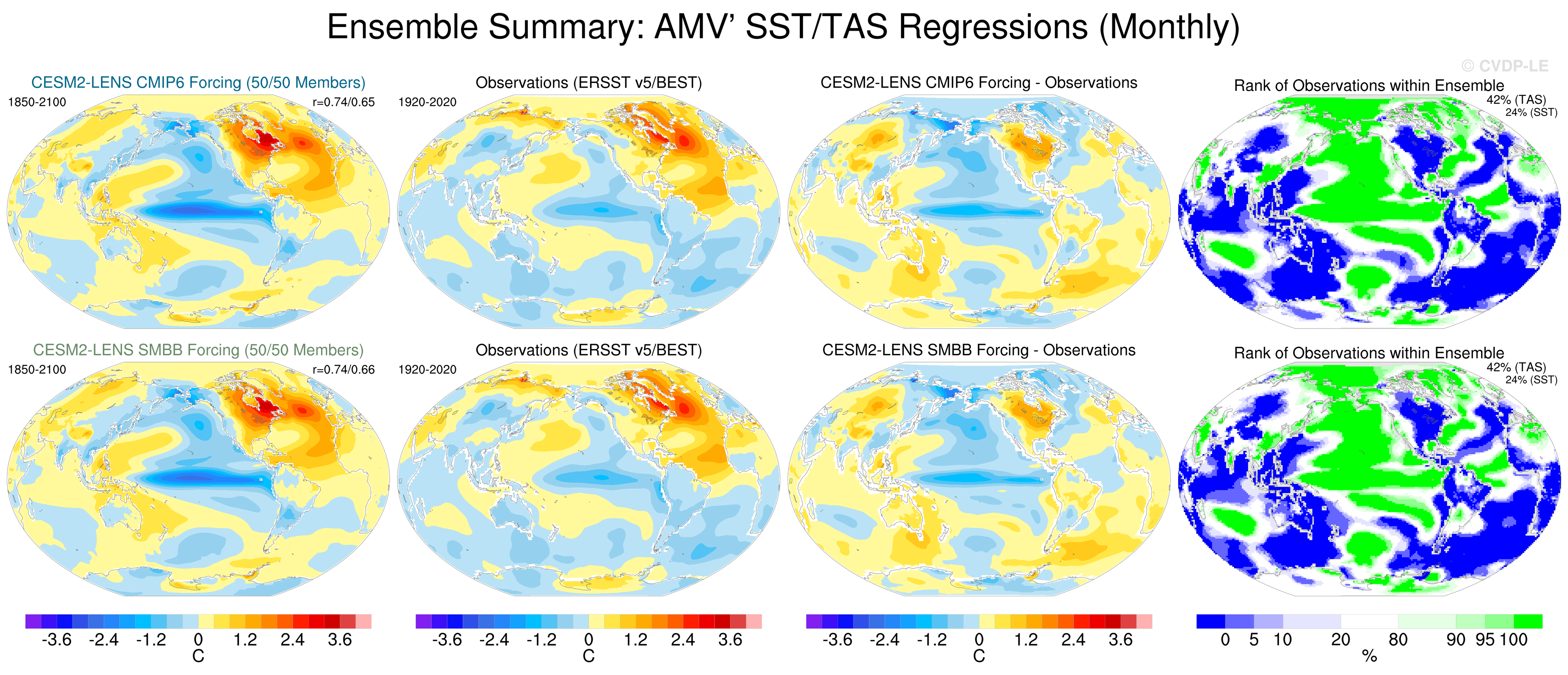 Ensemble Summary: AMV' SST/TAS Regressions (Monthly)

© CVDP-LE

CESM2-LENS CMIP6 Forcing (50/50 Members)
1850-2100
r=0.74/0.65

Observations (ERSST v5/BEST)
1920-2020

CESM2-LENS CMIP6 Forcing - Observations

Rank of Observations within Ensemble
42% (TAS)
24% (SST)

CESM2-LENS SMBB Forcing (50/50 Members)
1850-2100
r=0.74/0.66

Observations (ERSST v5/BEST)
1920-2020

CESM2-LENS SMBB Forcing - Observations

Rank of Observations within Ensemble
42% (TAS)
24% (SST)

-3.6 -2.4 -1.2 0 1.2 2.4 3.6
C

-3.6 -2.4 -1.2 0 1.2 2.4 3.6
C

-3.6 -2.4 -1.2 0 1.2 2.4 3.6
C

0 5 10 20 80 90 95 100
%